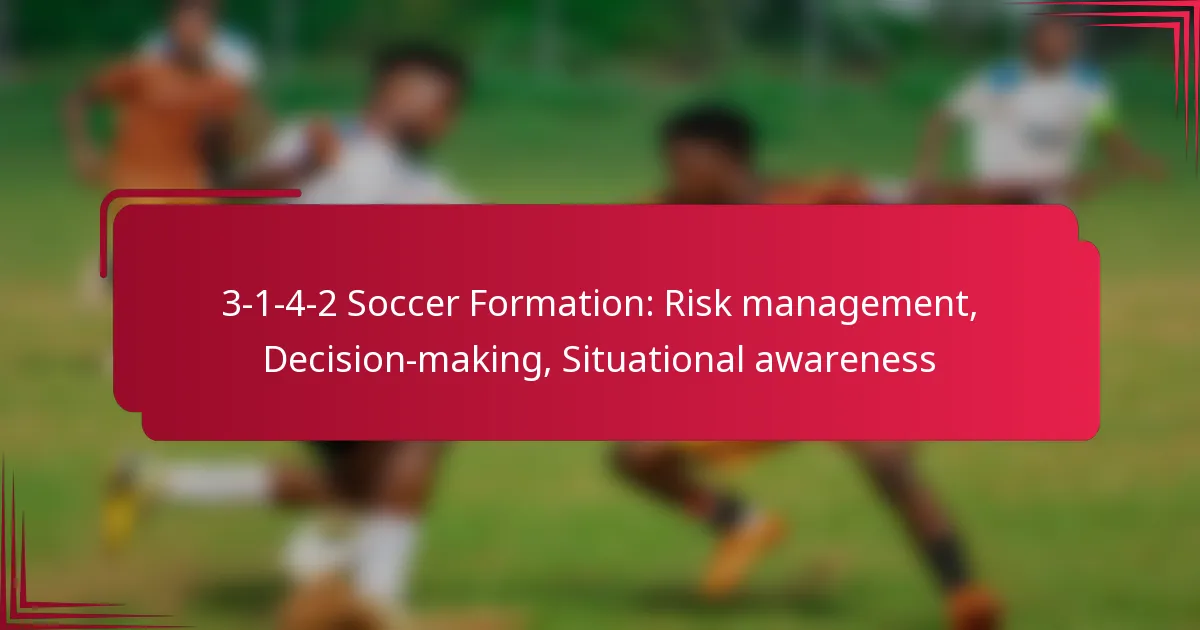 3-1-4-2 Soccer Formation: Risk management, Decision-making, Situational awareness